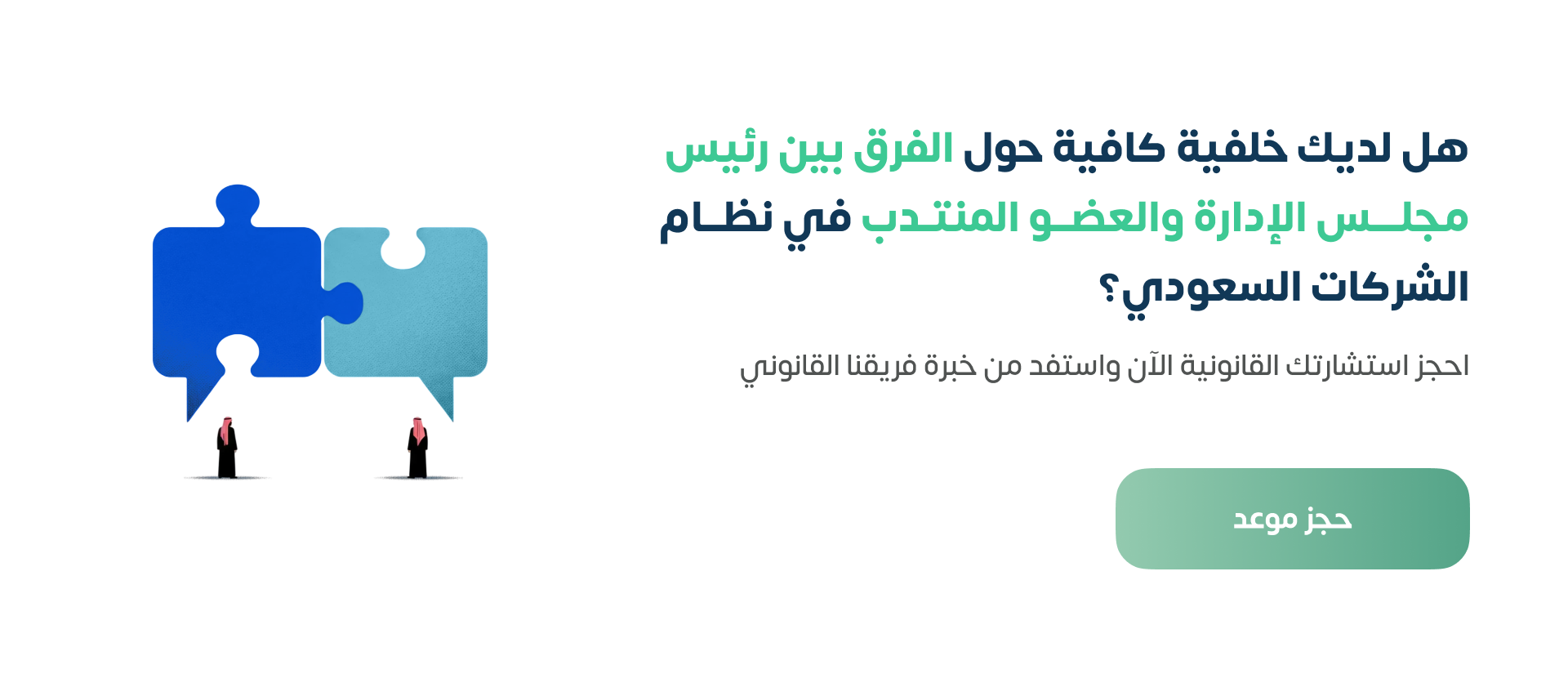 هل لديك خلفية كافية حول الفرق بين رئيس مجلس الإدارة والعضو المنتدب في نظام الشركات السعودي؟

احجز استشارتك القانونية الآن واستفد من خبرة فريقنا القانوني

حجز موعد